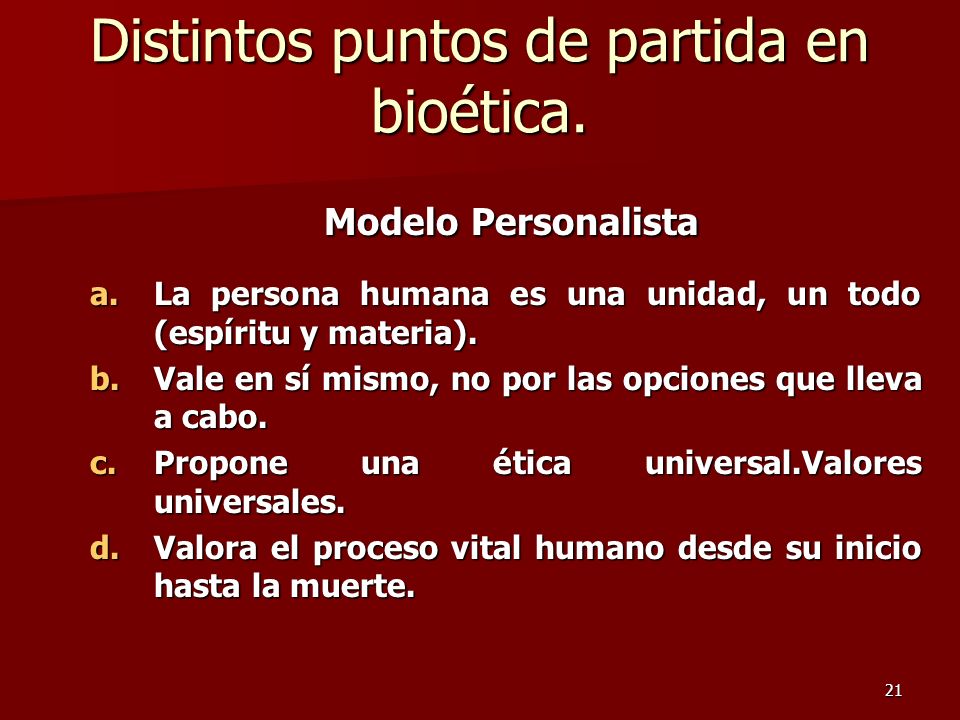 Distintos puntos de partida en bioética.

Modelo Personalista

a. La persona humana es una unidad, un todo (espíritu y materia).
b. Vale en sí mismo, no por las opciones que lleva a cabo.
c. Propone una ética universal.Valores universales.
d. Valora el proceso vital humano desde su inicio hasta la muerte.

21